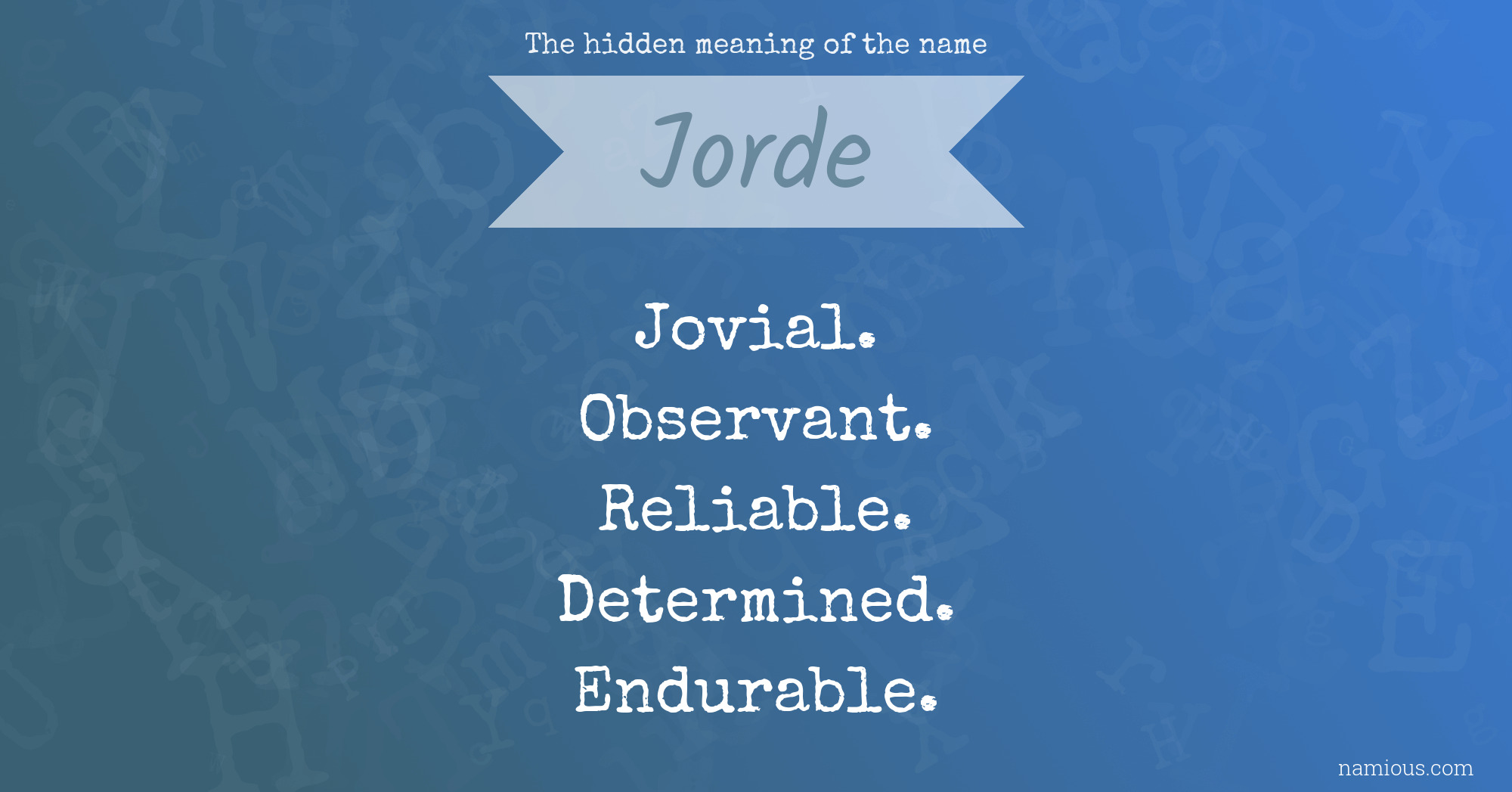 The hidden meaning of the name

Jorde

Jovial.
Observant.
Reliable.
Determined.
Endurable.

namious.com